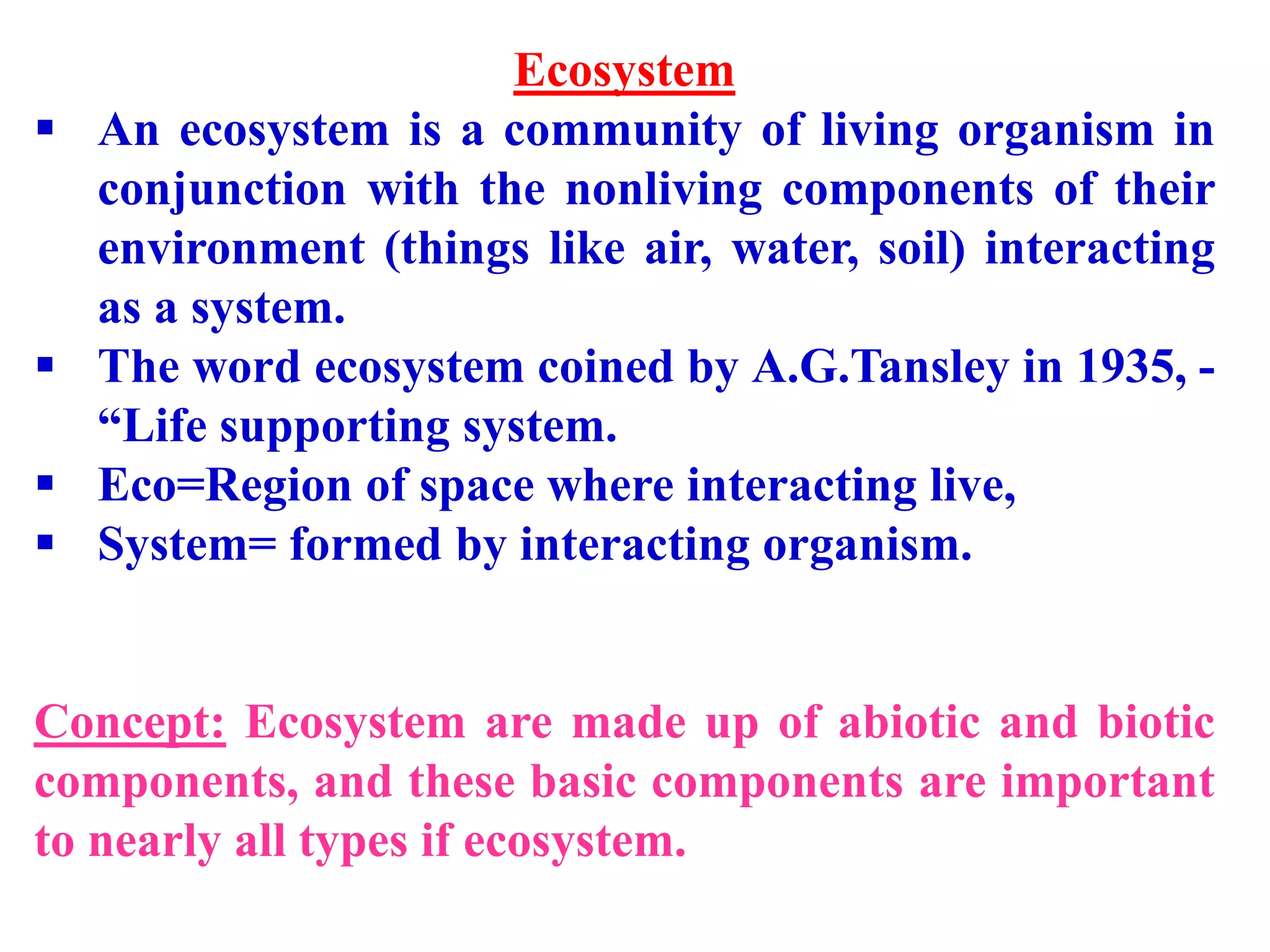 Ecosystem

▪ An ecosystem is a community of living organism in conjunction with the nonliving components of their environment (things like air, water, soil) interacting as a system.
▪ The word ecosystem coined by A.G.Tansley in 1935, - “Life supporting system.
▪ Eco=Region of space where interacting live,
▪ System= formed by interacting organism.

Concept: Ecosystem are made up of abiotic and biotic components, and these basic components are important to nearly all types if ecosystem.